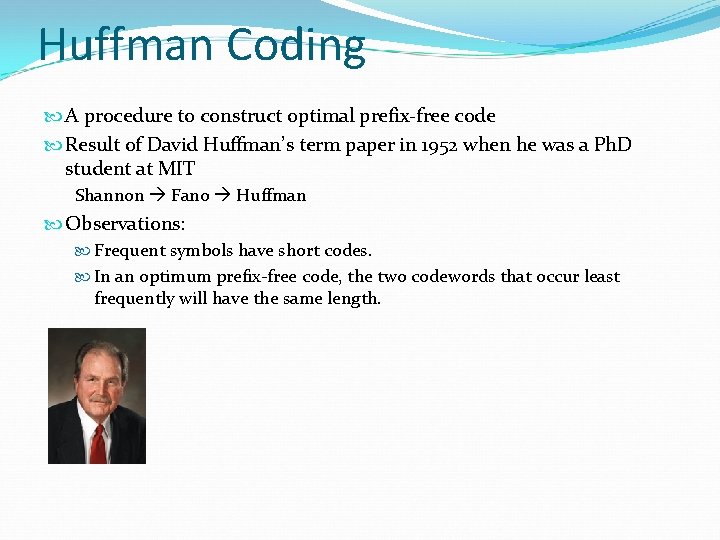 Huffman Coding

A procedure to construct optimal prefix-free code

Result of David Huffman's term paper in 1952 when he was a PhD student at MIT

Shannon → Fano → Huffman

Observations:

Frequent symbols have short codes.

In an optimum prefix-free code, the two codewords that occur least frequently will have the same length.